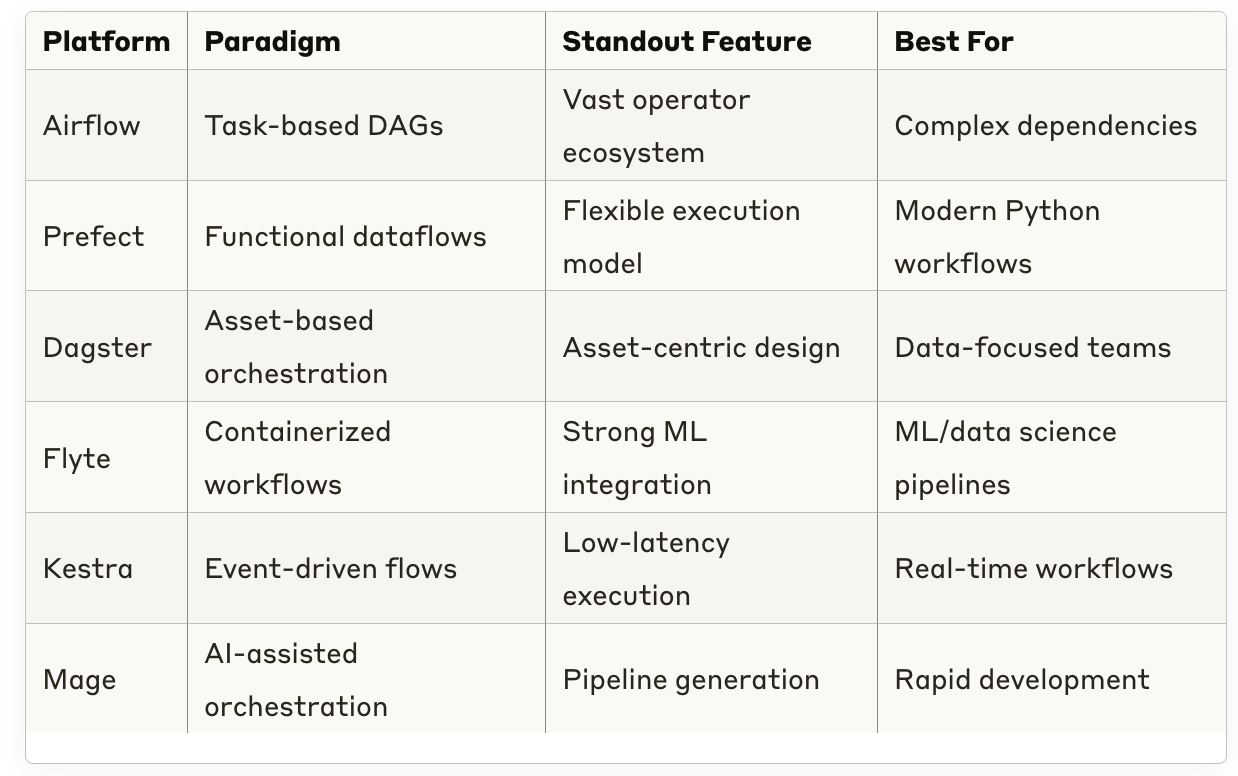 | Platform | Paradigm | Standout Feature | Best For |
|---|---|---|---|
| Airflow | Task-based DAGs | Vast operator ecosystem | Complex dependencies |
| Prefect | Functional dataflows | Flexible execution model | Modern Python workflows |
| Dagster | Asset-based orchestration | Asset-centric design | Data-focused teams |
| Flyte | Containerized workflows | Strong ML integration | ML/data science pipelines |
| Kestra | Event-driven flows | Low-latency execution | Real-time workflows |
| Mage | AI-assisted orchestration | Pipeline generation | Rapid development |